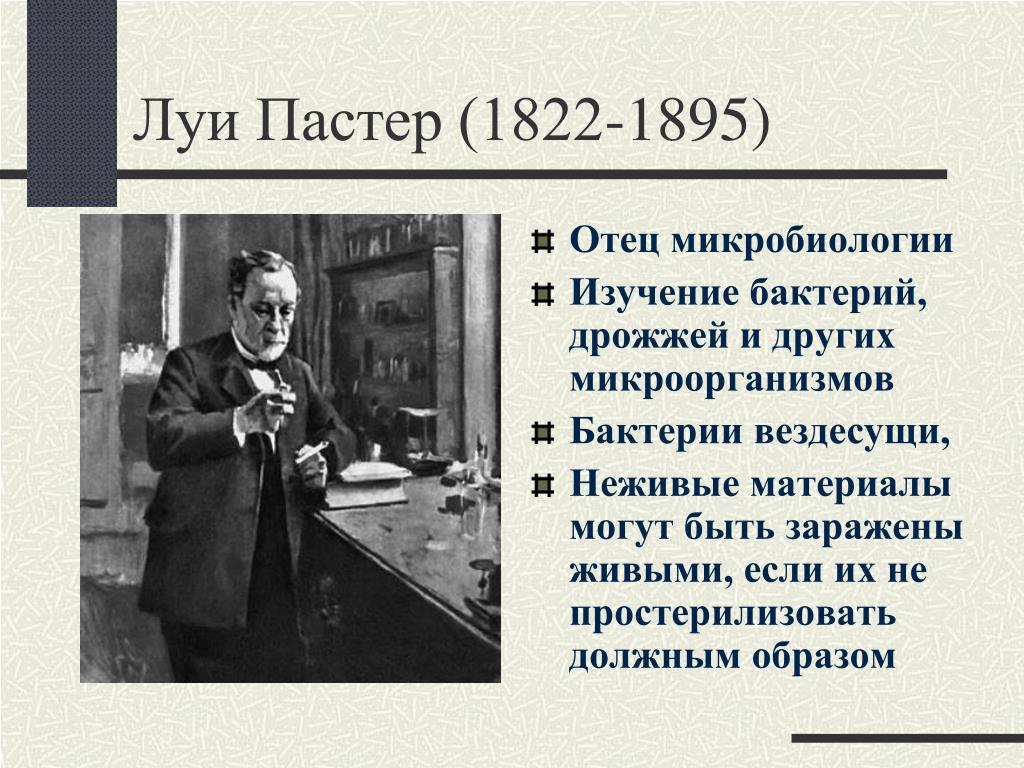 Луи Пастер (1822-1895)

Отец микробиологии

Изучение бактерий, дрожжей и других микроорганизмов

Бактерии вездесущи,

Неживые материалы могут быть заражены живыми, если их не простерилизовать должным образом